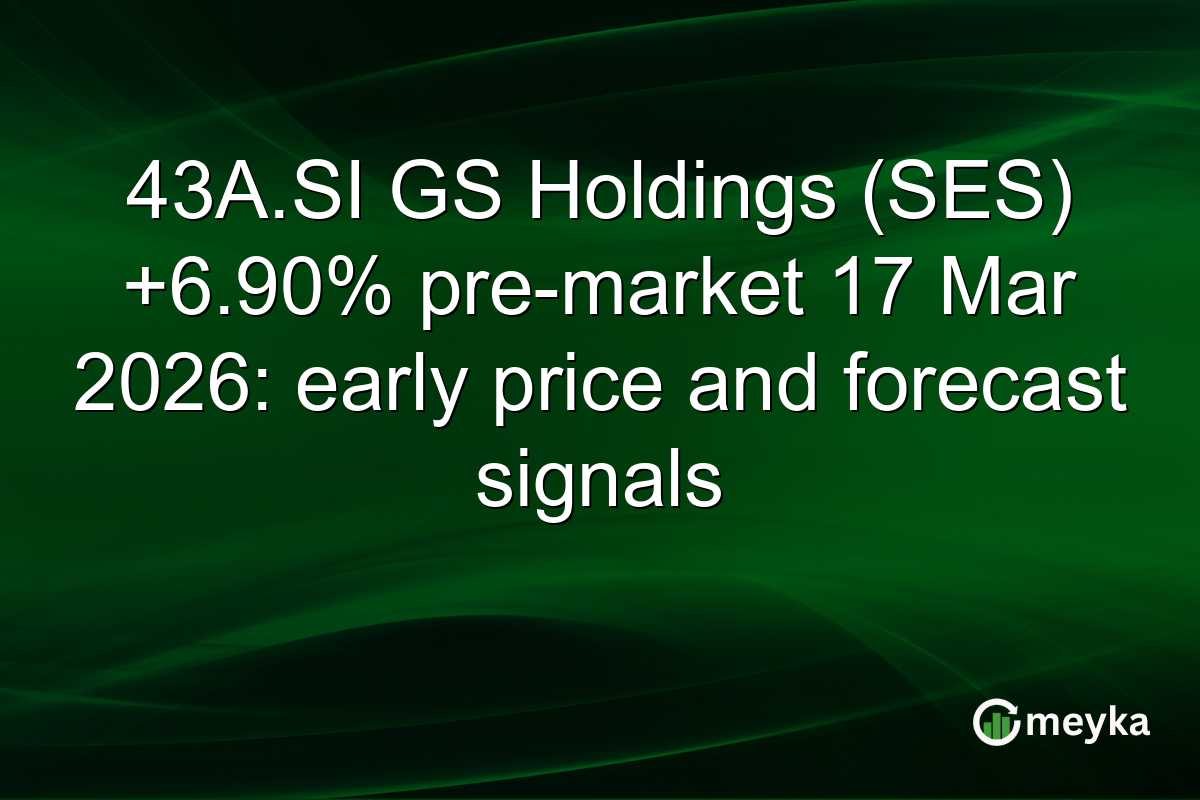 43A.SI GS Holdings (SES) +6.90% pre-market 17 Mar 2026: early price and forecast signals

meyka